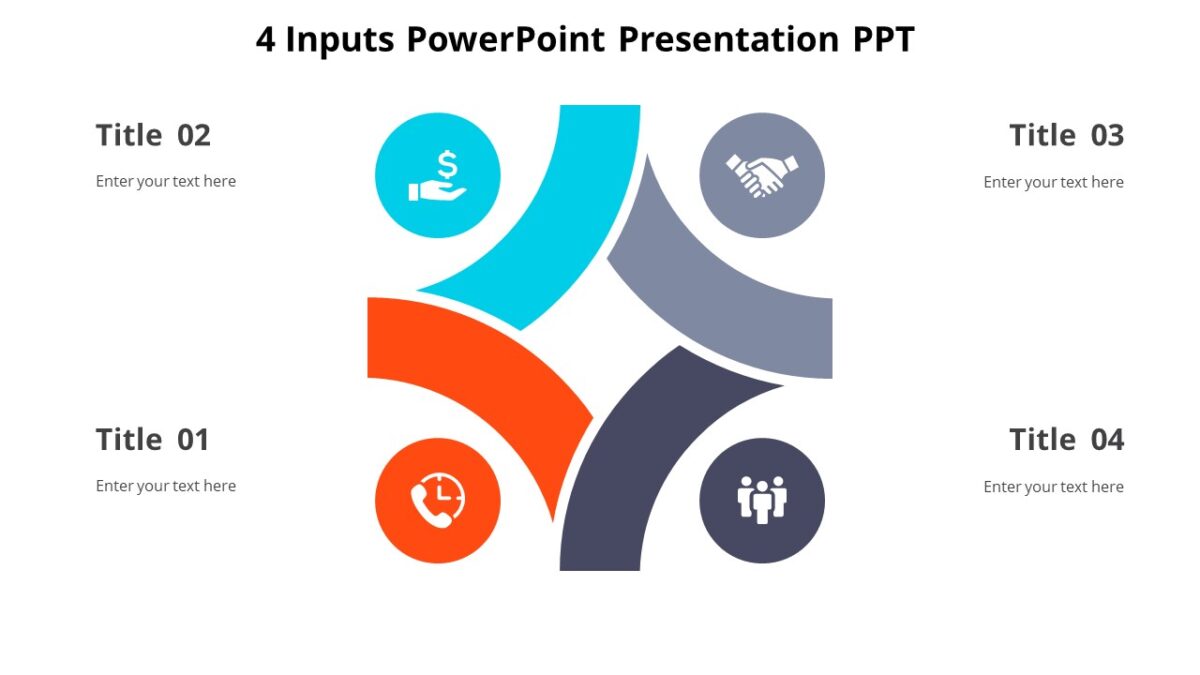 4 Inputs PowerPoint Presentation PPT

Title 02

Enter your text here

Title 03

Enter your text here

Title 01

Enter your text here

Title 04

Enter your text here